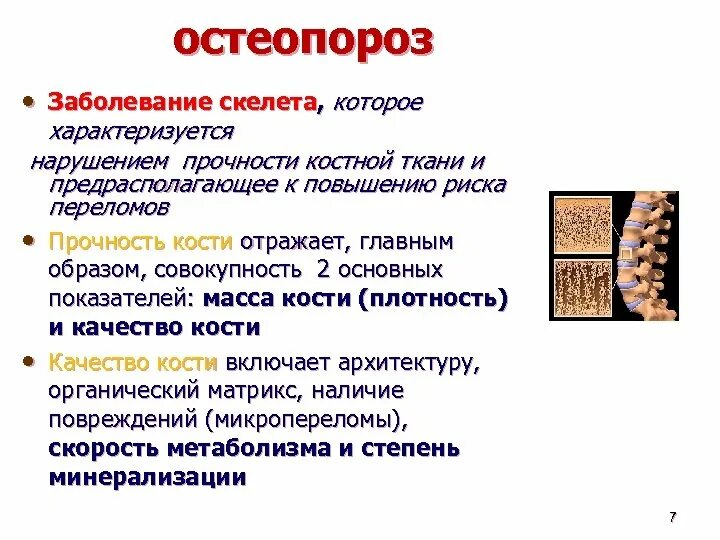 остеопороз

• Заболевание скелета, которое характеризуется нарушением прочности костной ткани и предрасполагающее к повышению риска переломов

• Прочность кости отражает, главным образом, совокупность 2 основных показателей: масса кости (плотность) и качество кости

• Качество кости включает архитектуру, органический матрикс, наличие повреждений (микропереломы), скорость метаболизма и степень минерализации

7